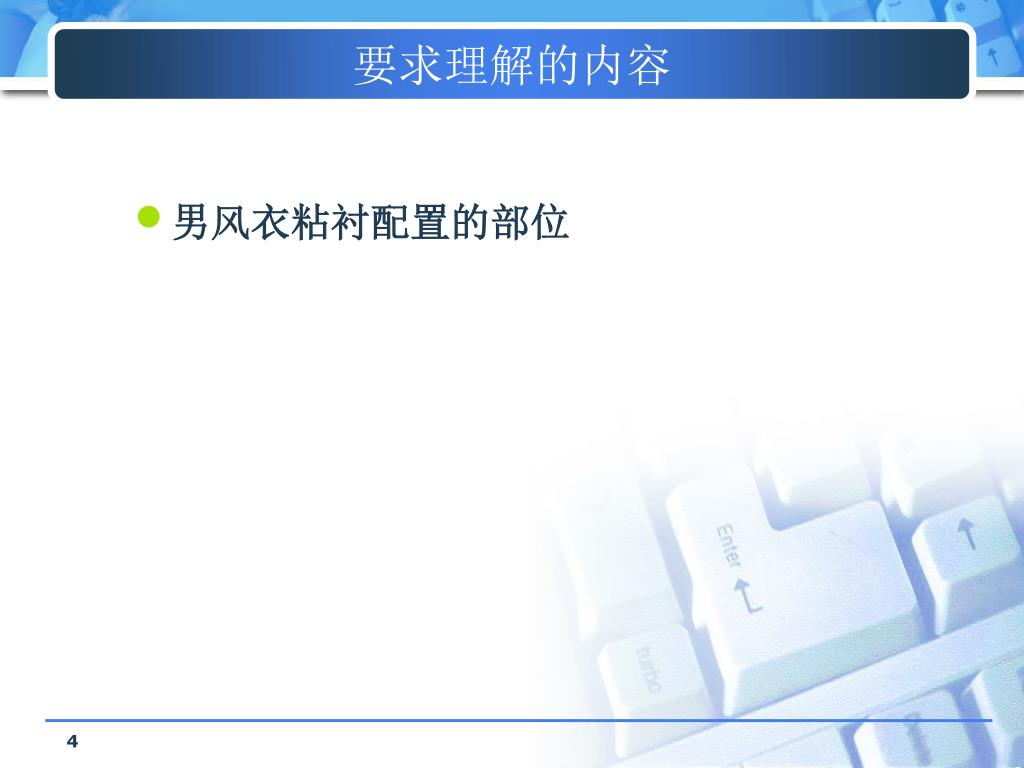 要求理解的内容

男风衣粘衬配置的部位

Enter

turbo

4